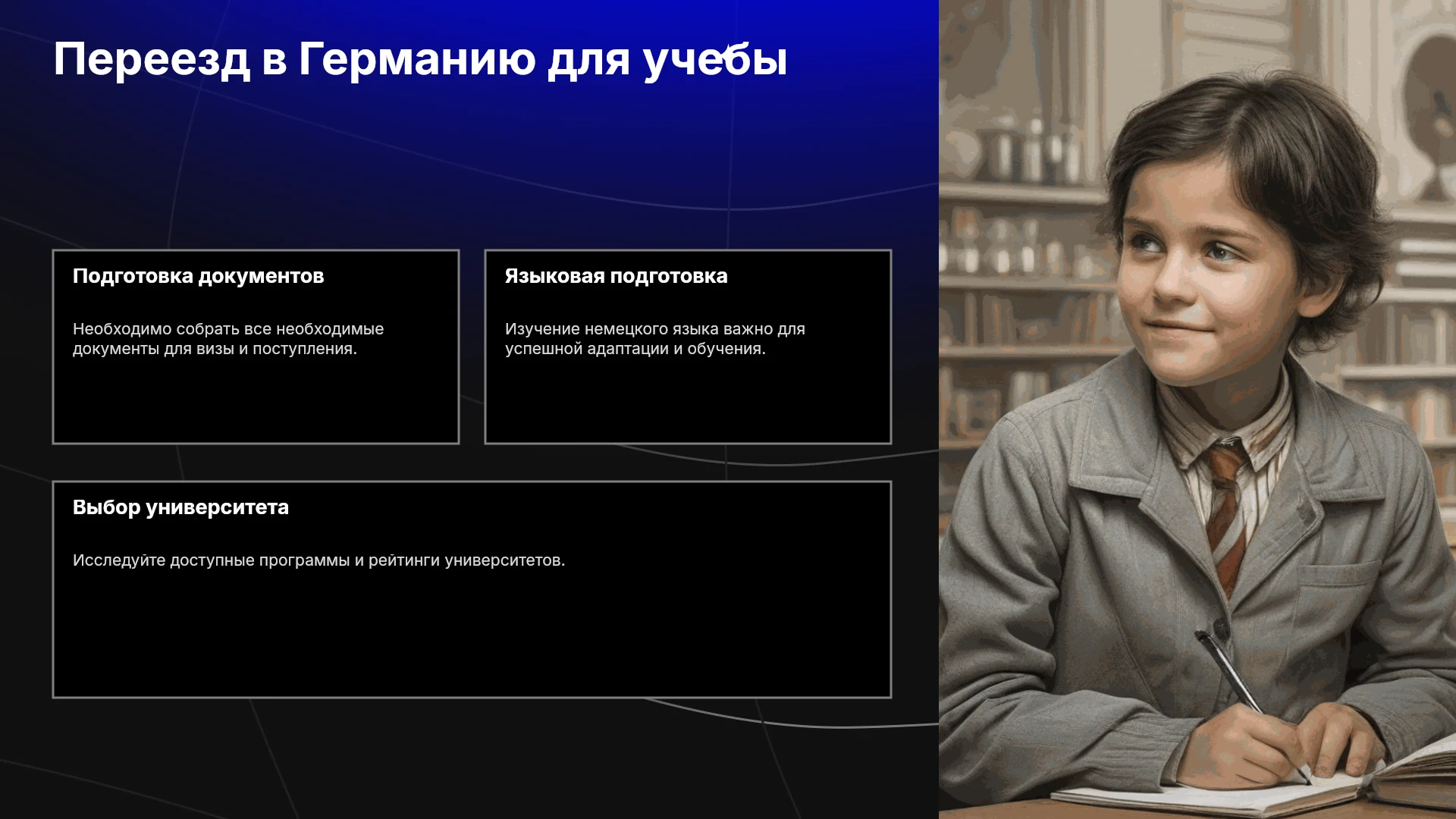 Переезд в Германию для учебы

Подготовка документов

Необходимо собрать все необходимые документы для визы и поступления.

Языковая подготовка

Изучение немецкого языка важно для успешной адаптации и обучения.

Выбор университета

Исследуйте доступные программы и рейтинги университетов.